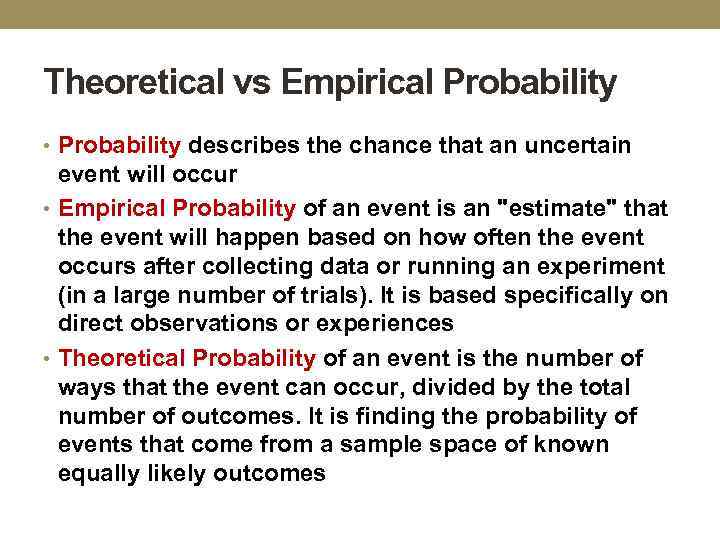 Theoretical vs Empirical Probability

• Probability describes the chance that an uncertain event will occur

• Empirical Probability of an event is an "estimate" that the event will happen based on how often the event occurs after collecting data or running an experiment (in a large number of trials). It is based specifically on direct observations or experiences

• Theoretical Probability of an event is the number of ways that the event can occur, divided by the total number of outcomes. It is finding the probability of events that come from a sample space of known equally likely outcomes